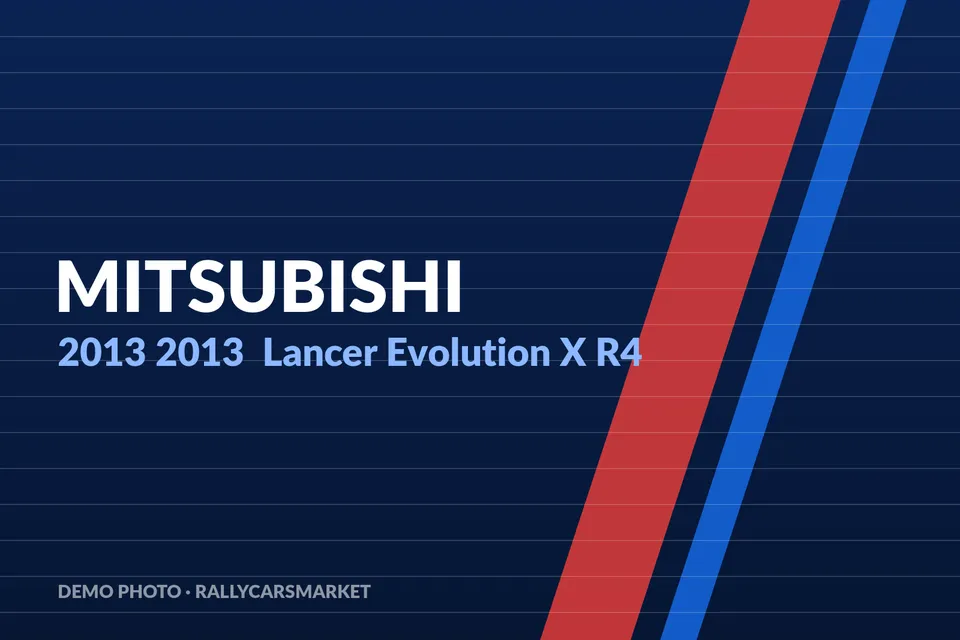 MITSUBISHI
2013 2013 Lancer Evolution X R4

DEMO PHOTO · RALLYCARSMARKET